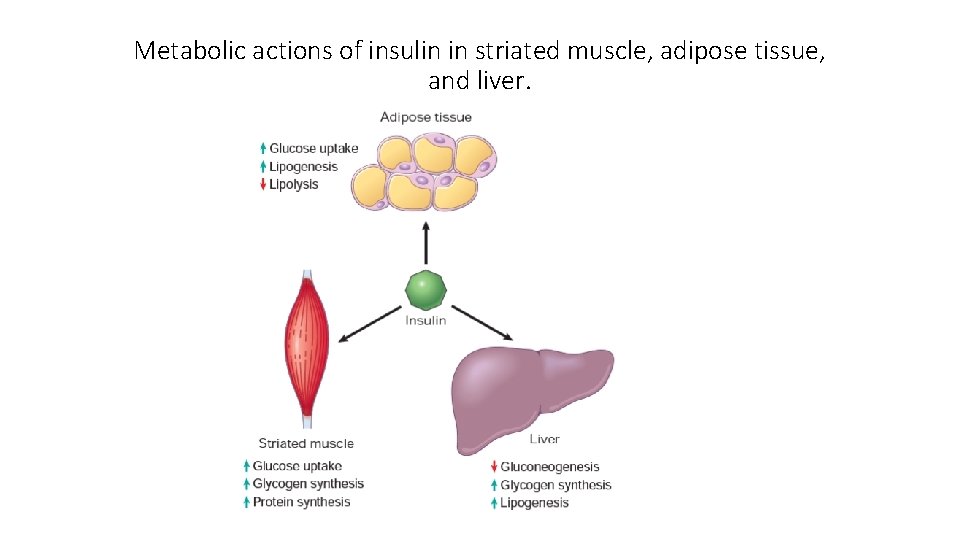 Metabolic actions of insulin in striated muscle, adipose tissue, and liver.

Adipose tissue

↑ Glucose uptake
↑ Lipogenesis
↓ Lipolysis

Insulin

Striated muscle

↑ Glucose uptake
↑ Glycogen synthesis
↑ Protein synthesis

Liver

↓ Gluconeogenesis
↑ Glycogen synthesis
↑ Lipogenesis